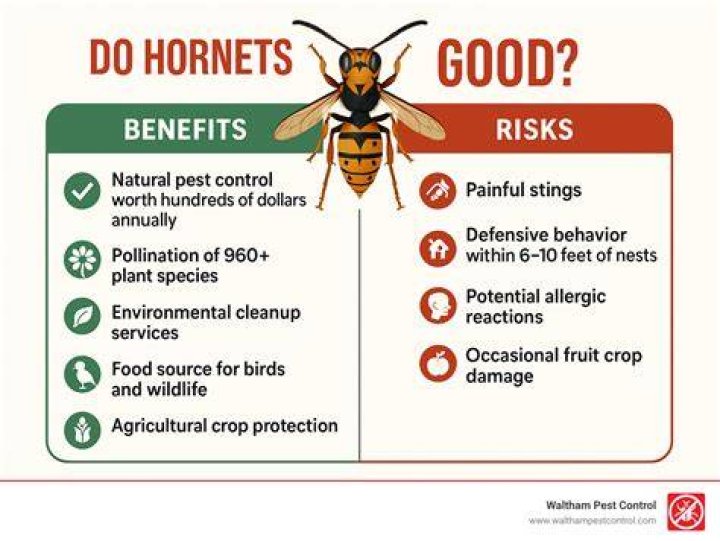 DO HORNETS GOOD?

BENEFITS

Natural pest control worth hundreds of dollars annually

Pollination of 960+ plant species

Environmental cleanup services

Food source for birds and wildlife

Agricultural crop protection

RISKS

Painful stings

Defensive behavior within 6–10 feet of nests

Potential allergic reactions

Occasional fruit crop damage

Waltham Pest Control
www.walthampestcontrol.com